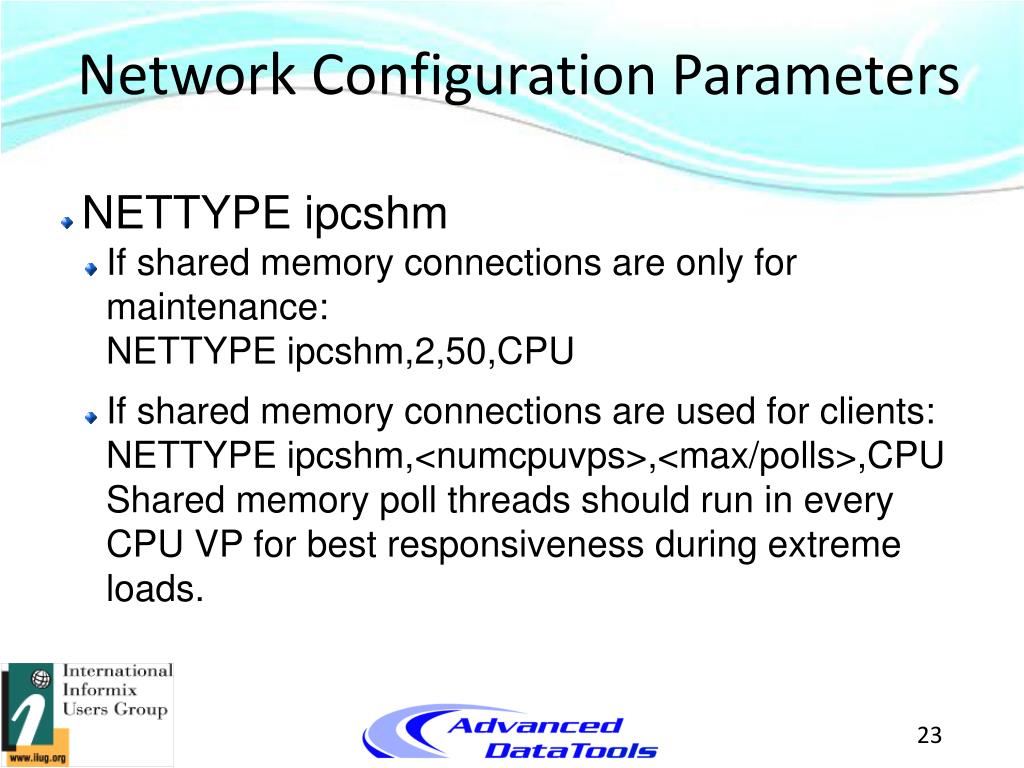 Network Configuration Parameters

NETTYPE ipcshm

If shared memory connections are only for maintenance:
NETTYPE ipcshm,2,50,CPU

If shared memory connections are used for clients:
NETTYPE ipcshm,<numcpuvps>,<max/polls>,CPU
Shared memory poll threads should run in every CPU VP for best responsiveness during extreme loads.

International Informix Users Group
www.iiug.org

Advanced DataTools

23